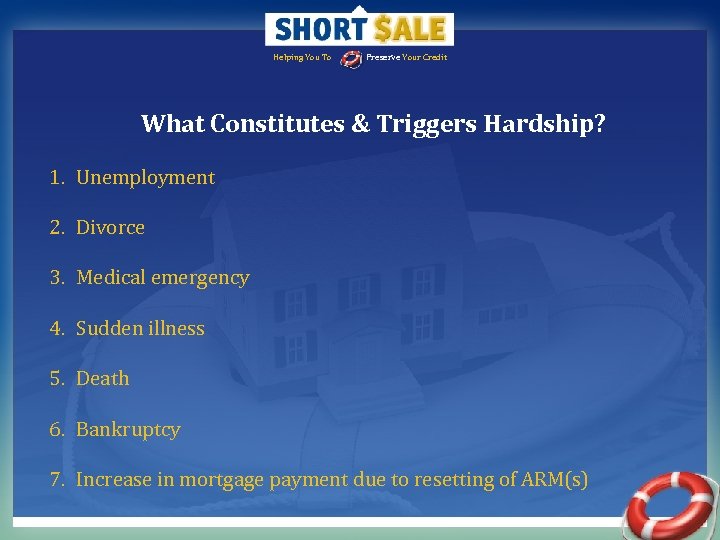 SHORT $ALE
Helping You To Preserve Your Credit

What Constitutes & Triggers Hardship?

1. Unemployment
2. Divorce
3. Medical emergency
4. Sudden illness
5. Death
6. Bankruptcy
7. Increase in mortgage payment due to resetting of ARM(s)